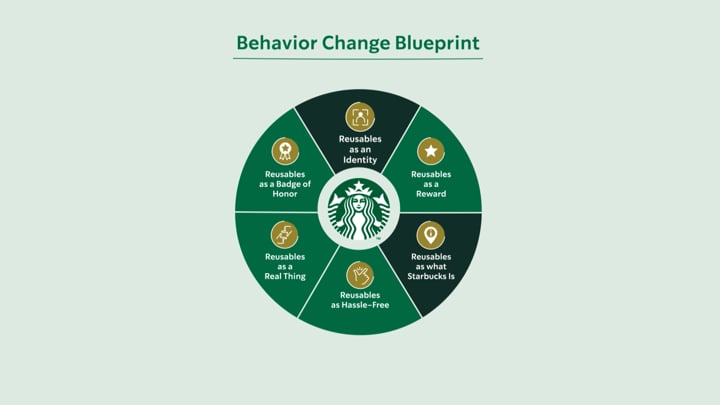 Behavior Change Blueprint

Reusables as an Identity

Reusables as a Reward

Reusables as what Starbucks Is

Reusables as Hassle-Free

Reusables as a Real Thing

Reusables as a Badge of Honor

TM